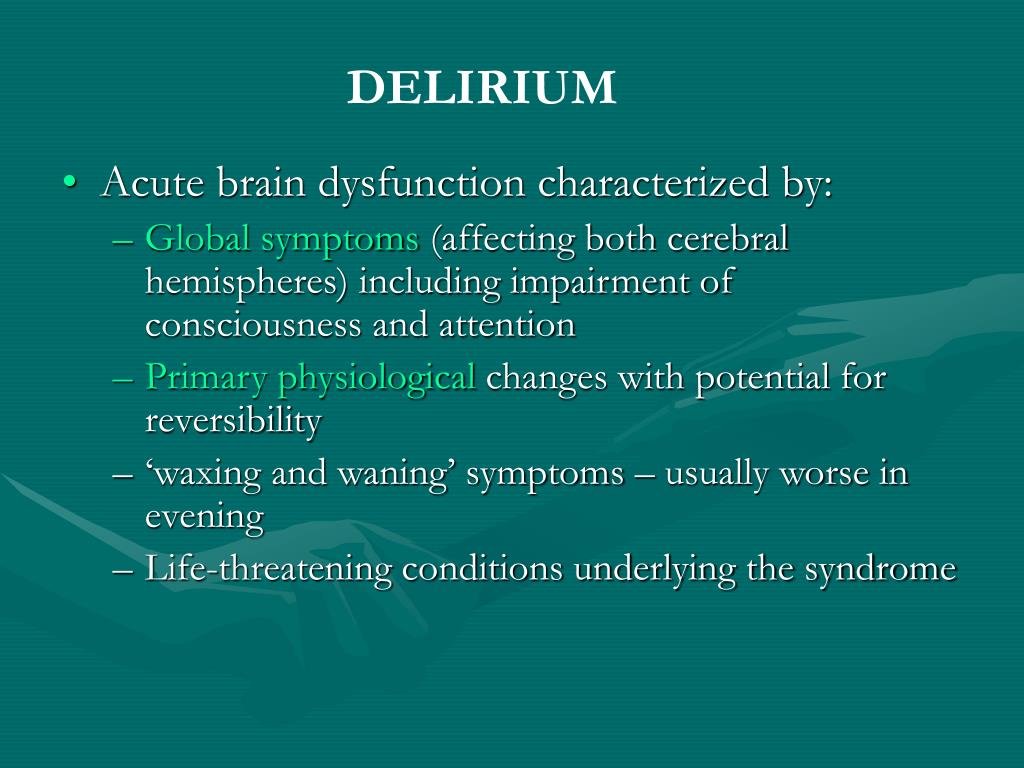 DELIRIUM

• Acute brain dysfunction characterized by:
  – Global symptoms (affecting both cerebral hemispheres) including impairment of consciousness and attention
  – Primary physiological changes with potential for reversibility
  – ‘waxing and waning’ symptoms – usually worse in evening
  – Life-threatening conditions underlying the syndrome